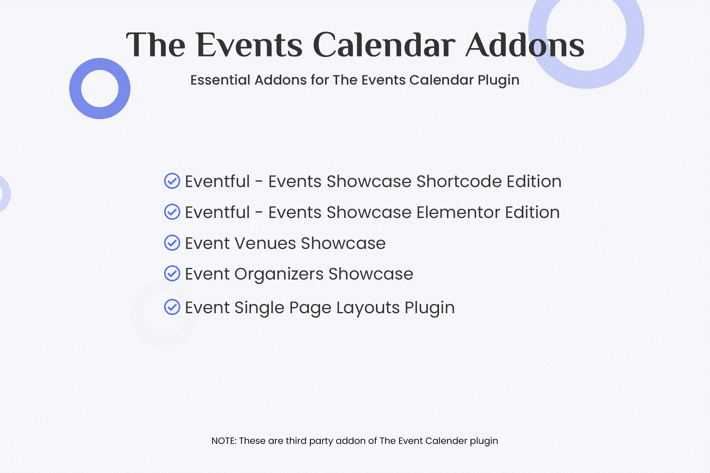 The Events Calendar Addons

Essential Addons for The Events Calendar Plugin

Eventful - Events Showcase Shortcode Edition
Eventful - Events Showcase Elementor Edition
Event Venues Showcase
Event Organizers Showcase
Event Single Page Layouts Plugin

NOTE: These are third party addon of The Event Calender plugin